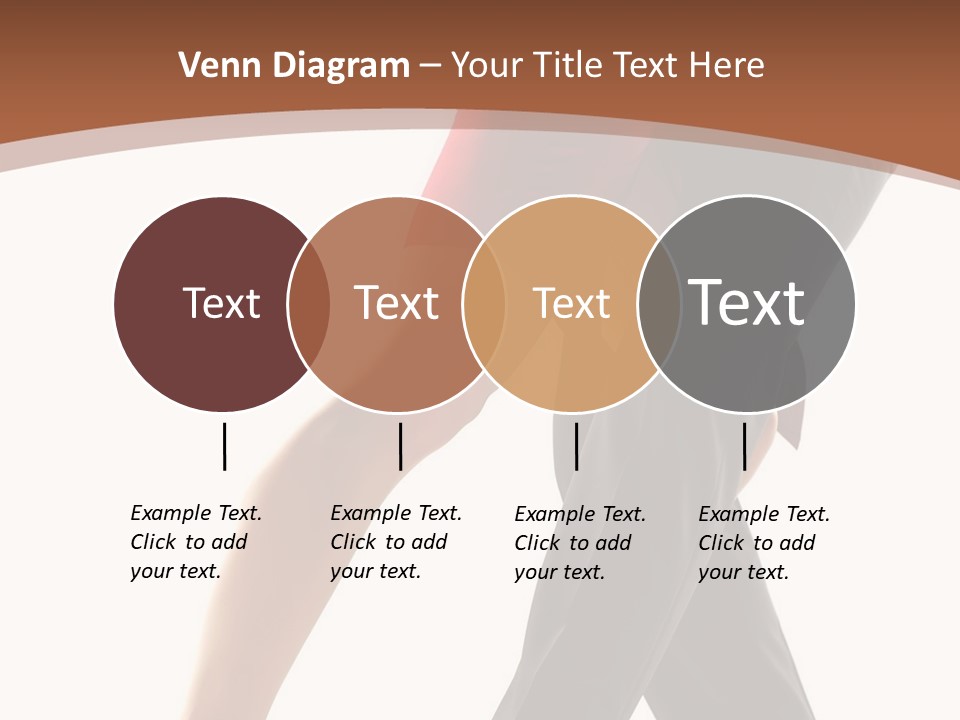 Venn Diagram – Your Title Text Here

Text

Text

Text

Text

Example Text. Click to add your text.

Example Text. Click to add your text.

Example Text. Click to add your text.

Example Text. Click to add your text.